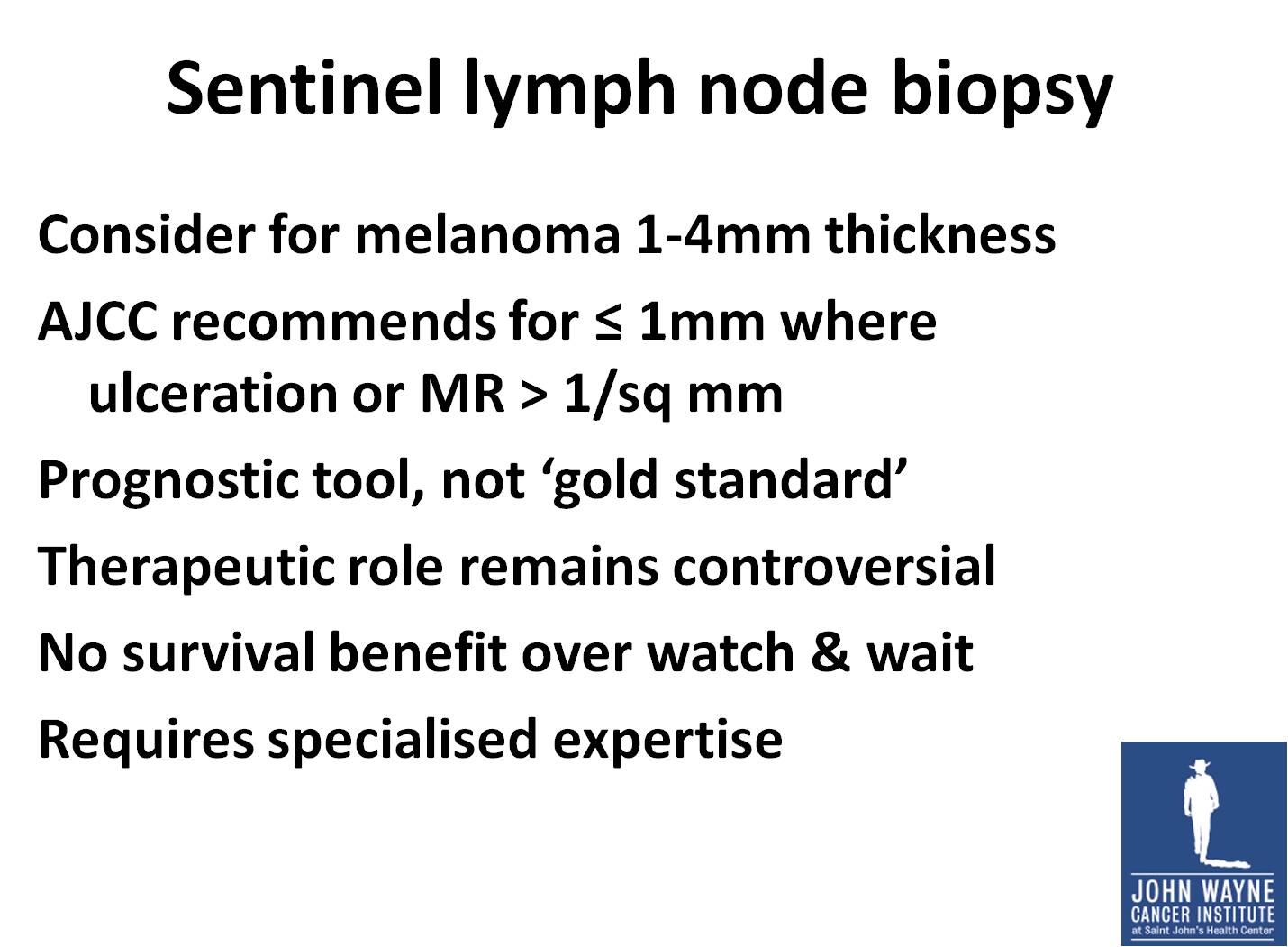 Sentinel lymph node biopsy

Consider for melanoma 1-4mm thickness

AJCC recommends for ≤ 1mm where ulceration or MR > 1/sq mm

Prognostic tool, not ‘gold standard’

Therapeutic role remains controversial

No survival benefit over watch & wait

Requires specialised expertise

JOHN WAYNE CANCER INSTITUTE at Saint John's Health Center